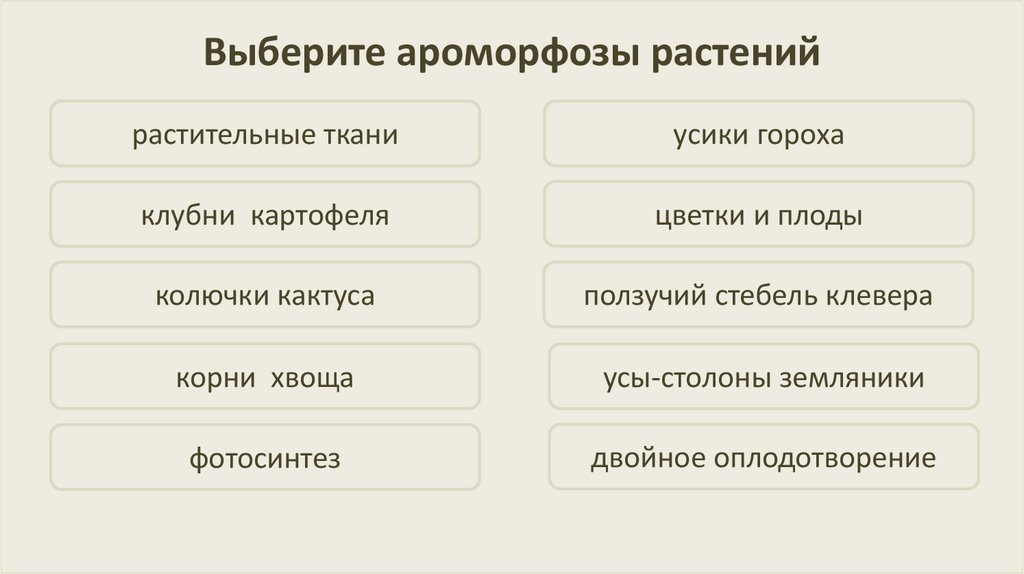 Выберите ароморфозы растений

растительные ткани

клубни картофеля

колючки кактуса

корни хвоща

фотосинтез

усики гороха

цветки и плоды

ползучий стебель клевера

усы-столоны земляники

двойное оплодотворение